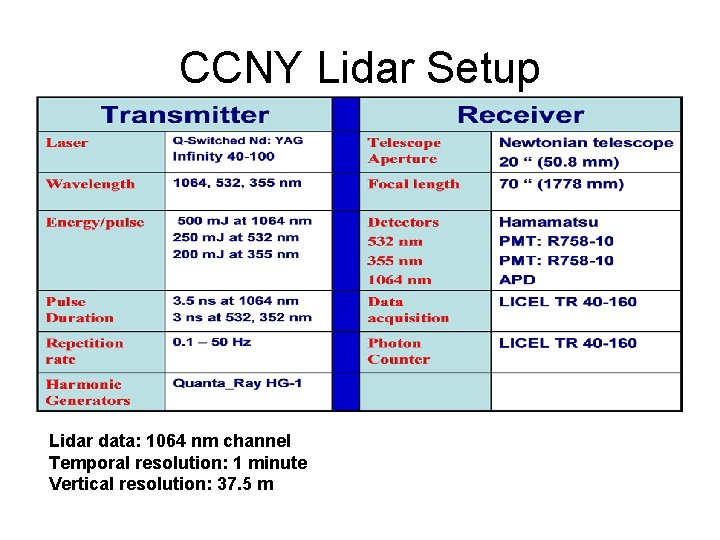 CCNY Lidar Setup

| Transmitter | | | Receiver | |
|---|---|---|---|---|
| Laser | Q-Switched Nd: YAG Infinity 40-100 | | Telescope Aperture | Newtonian telescope 20 “ (50.8 mm) |
| Wavelength | 1064, 532, 355 nm | | Focal length | 70 “ (1778 mm) |
| Energy/pulse | 500 mJ at 1064 nm 250 mJ at 532 nm 200 mJ at 355 nm | | Detectors 532 nm 355 nm 1064 nm | Hamamatsu PMT: R758-10 PMT: R758-10 APD |
| Pulse Duration | 3.5 ns at 1064 nm 3 ns at 532, 352 nm | | Data acquisition | LICEL TR 40-160 |
| Repetition rate | 0.1 – 50 Hz | | Photon Counter | LICEL TR 40-160 |
| Harmonic Generators | Quanta_Ray HG-1 | | | |

Lidar data: 1064 nm channel
Temporal resolution: 1 minute
Vertical resolution: 37.5 m